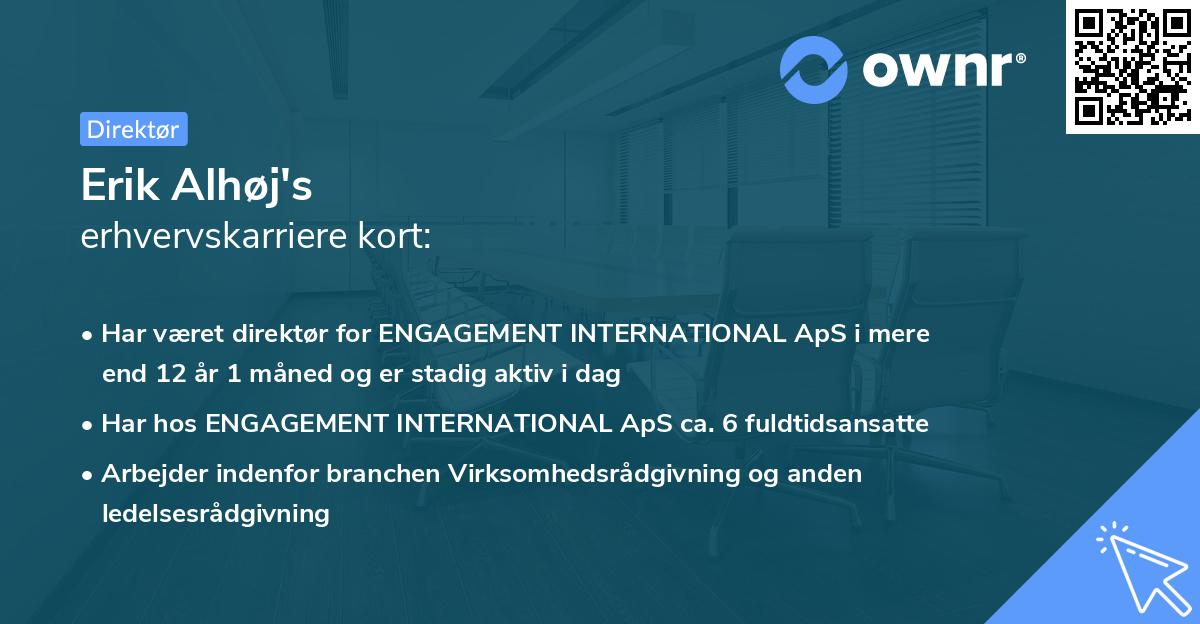 ownr®

Direktør

Erik Alhøj's
erhvervskarriere kort:

• Har været direktør for ENGAGEMENT INTERNATIONAL ApS i mere end 12 år 1 måned og er stadig aktiv i dag
• Har hos ENGAGEMENT INTERNATIONAL ApS ca. 6 fuldtidsansatte
• Arbejder indenfor branchen Virksomhedsrådgivning og anden ledelsesrådgivning